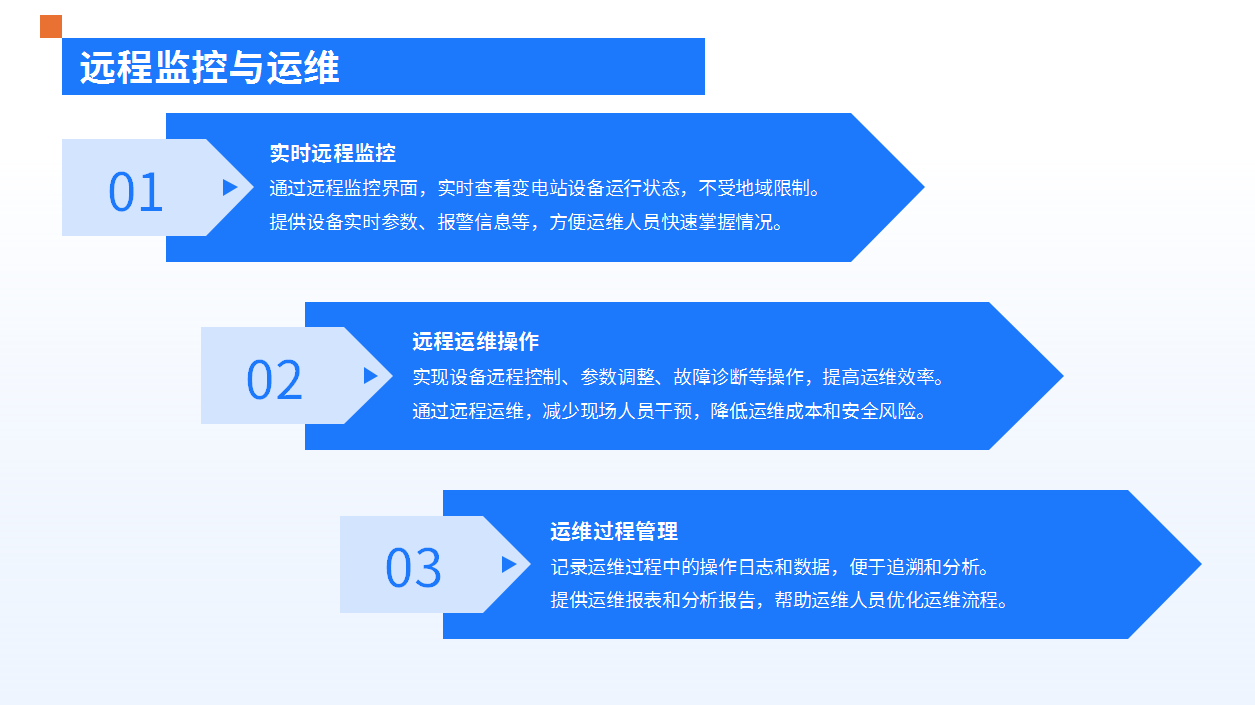 远程监控与运维

01

实时远程监控

通过远程监控界面，实时查看变电站设备运行状态，不受地域限制。
提供设备实时参数、报警信息等，方便运维人员快速掌握情况。

02

远程运维操作

实现设备远程控制、参数调整、故障诊断等操作，提高运维效率。
通过远程运维，减少现场人员干预，降低运维成本和安全风险。

03

运维过程管理

记录运维过程中的操作日志和数据，便于追溯和分析。
提供运维报表和分析报告，帮助运维人员优化运维流程。